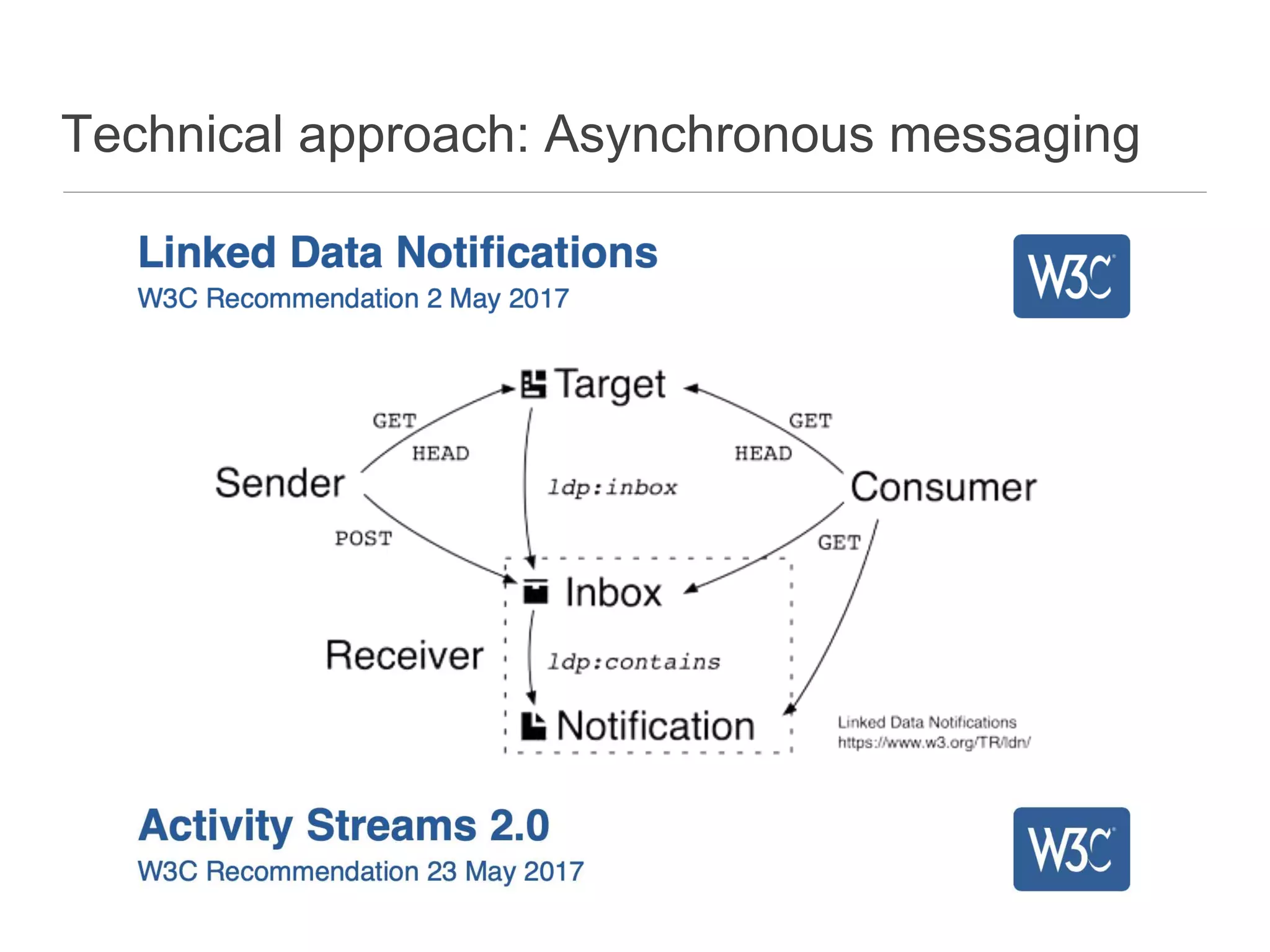 Technical approach: Asynchronous messaging

Linked Data Notifications
W3C Recommendation 2 May 2017

W3C

Target

GET
HEAD

GET
HEAD

Sender

ldp:inbox

Consumer

POST

GET

Inbox

Receiver

ldp:contains

Notification

Linked Data Notifications
https://www.w3.org/TR/ldn/

Activity Streams 2.0
W3C Recommendation 23 May 2017

W3C